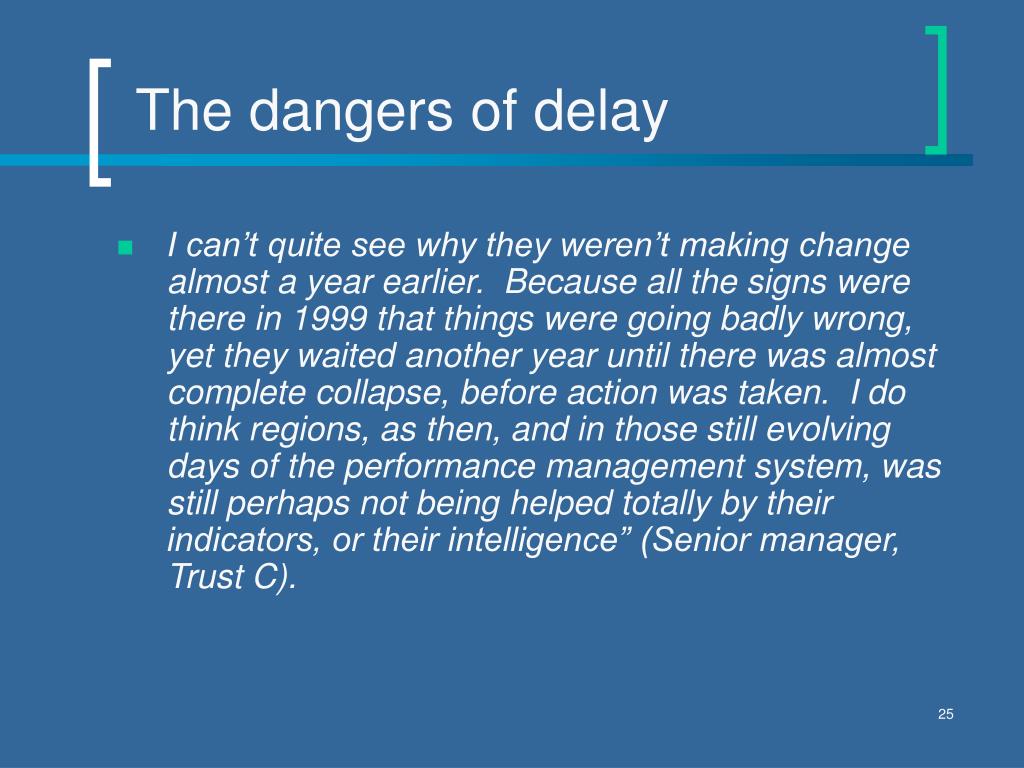 The dangers of delay

I can’t quite see why they weren’t making change almost a year earlier. Because all the signs were there in 1999 that things were going badly wrong, yet they waited another year until there was almost complete collapse, before action was taken. I do think regions, as then, and in those still evolving days of the performance management system, was still perhaps not being helped totally by their indicators, or their intelligence” (Senior manager, Trust C).

25